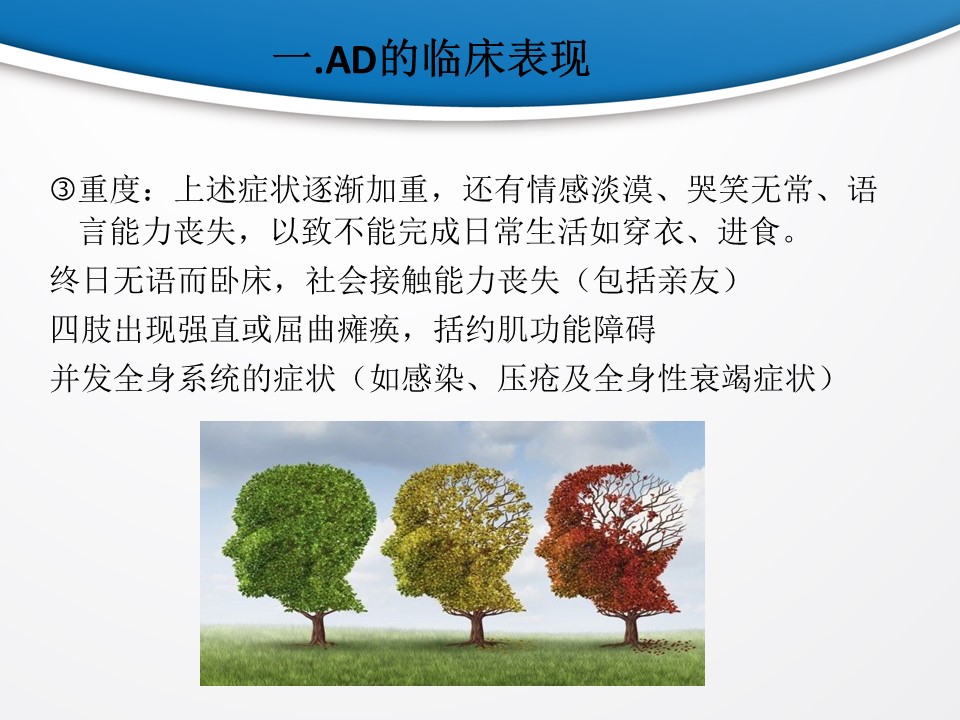 一.AD的临床表现

③重度：上述症状逐渐加重，还有情感淡漠、哭笑无常、语言能力丧失，以致不能完成日常生活如穿衣、进食。

终日无语而卧床，社会接触能力丧失（包括亲友）

四肢出现强直或屈曲瘫痪，括约肌功能障碍

并发全身系统的症状（如感染、压疮及全身性衰竭症状）